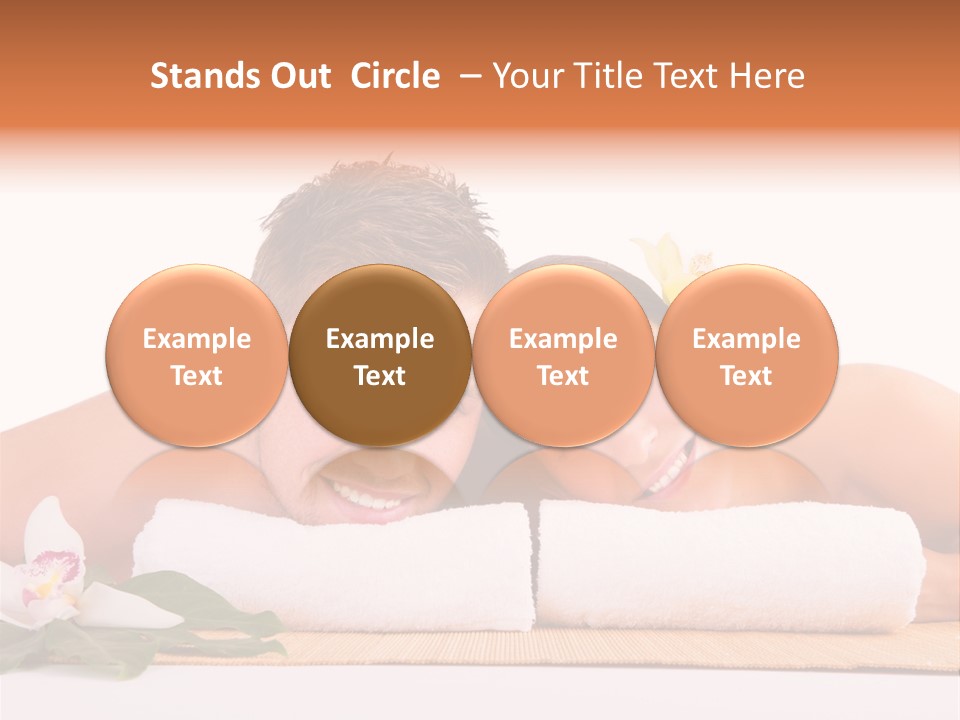 Stands Out Circle – Your Title Text Here

Example Text

Example Text

Example Text

Example Text